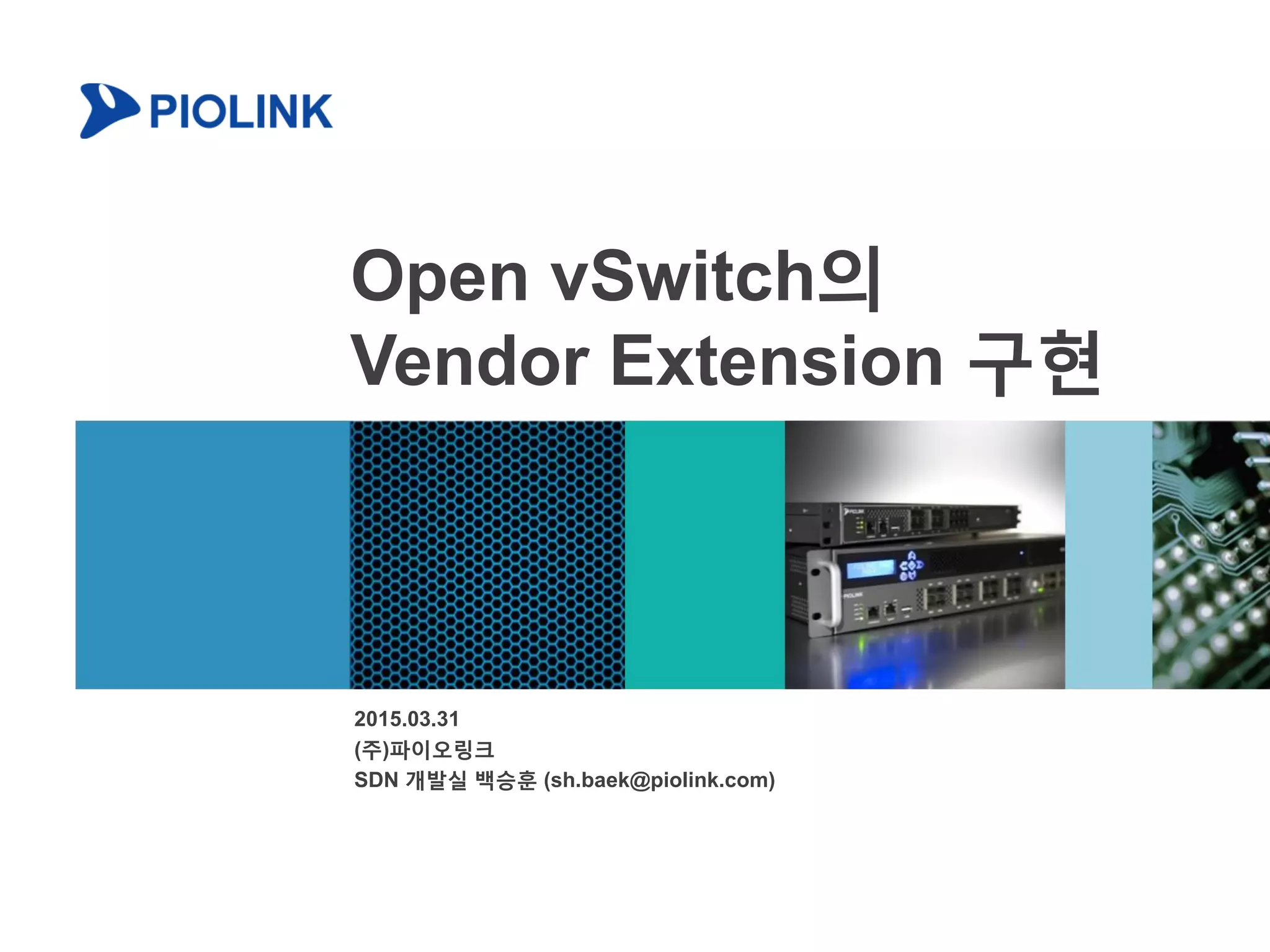 PIOLINK

Open vSwitch의
Vendor Extension 구현

2015.03.31
(주)파이오링크
SDN 개발실 백승훈 (sh.baek@piolink.com)